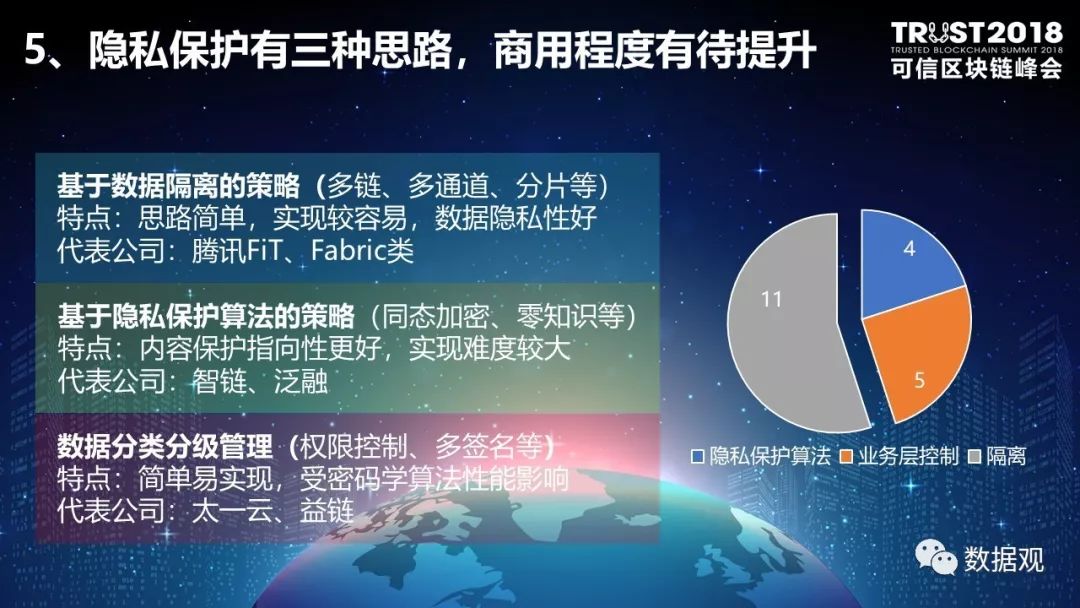 5、隐私保护有三种思路，商用程度有待提升

TRUST2018
TRUSTED BLOCKCHAIN SUMMIT 2018
可信区块链峰会

基于数据隔离的策略（多链、多通道、分片等）
特点：思路简单，实现较容易，数据隐私性好
代表公司：腾讯FiT、Fabric类

基于隐私保护算法的策略（同态加密、零知识等）
特点：内容保护指向性更好，实现难度较大
代表公司：智链、泛融

数据分类分级管理（权限控制、多签名等）
特点：简单易实现，受密码学算法性能影响
代表公司：太一云、益链

4
5
11

隐私保护算法 业务层控制 隔离

数据观